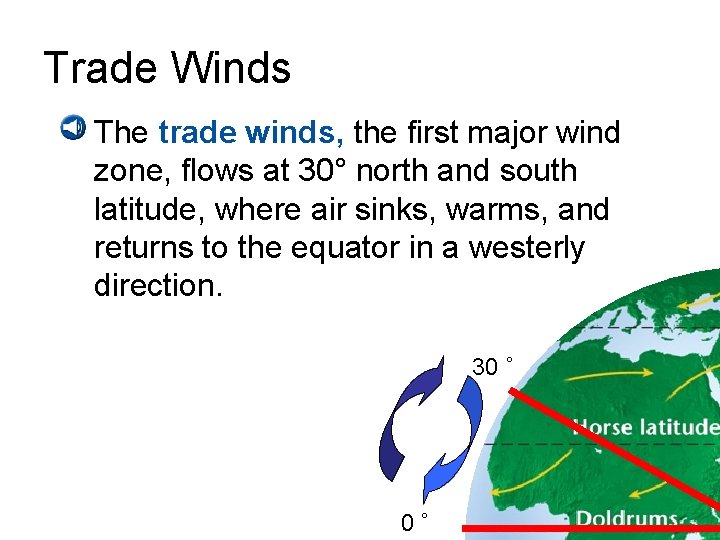 Trade Winds

The trade winds, the first major wind zone, flows at 30° north and south latitude, where air sinks, warms, and returns to the equator in a westerly direction.

30 °

Horse latitude

0 °

Doldrums